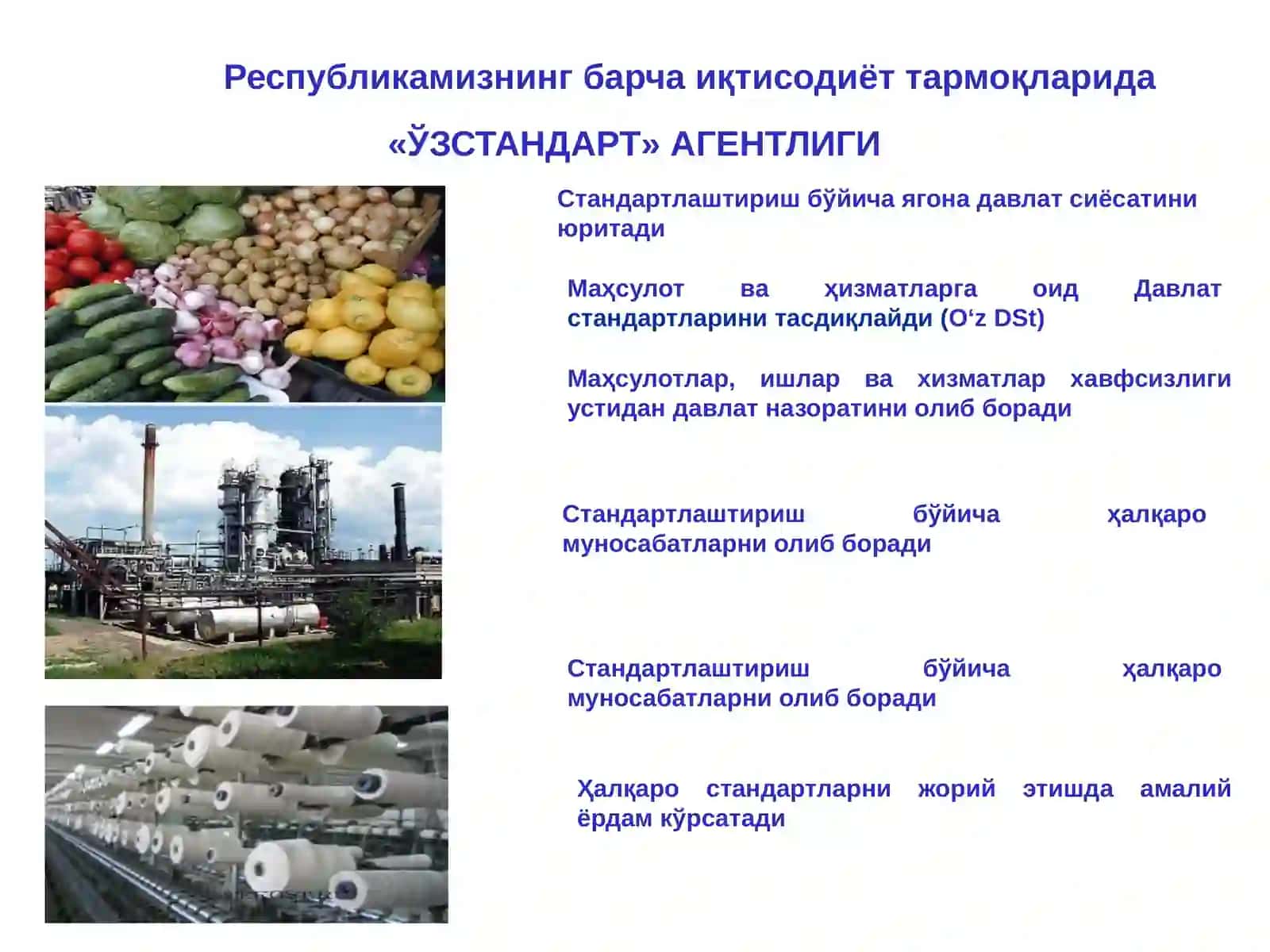 Республикамизнинг барча иқтисодиёт тармоқларида

«ЎЗСТАНДАРТ» АГЕНТЛИГИ

Стандартлаштириш бўйича ягона давлат сиёсатини юритади

Маҳсулот ва ҳизматларга оид Давлат стандартларини тасдиқлайди (O‘z DSt)

Маҳсулотлар, ишлар ва хизматлар хавфсизлиги устидан давлат назоратини олиб боради

Стандартлаштириш бўйича ҳалқаро муносабатларни олиб боради

Стандартлаштириш бўйича ҳалқаро муносабатларни олиб боради

Ҳалқаро стандартларни жорий этишда амалий ёрдам кўрсатади